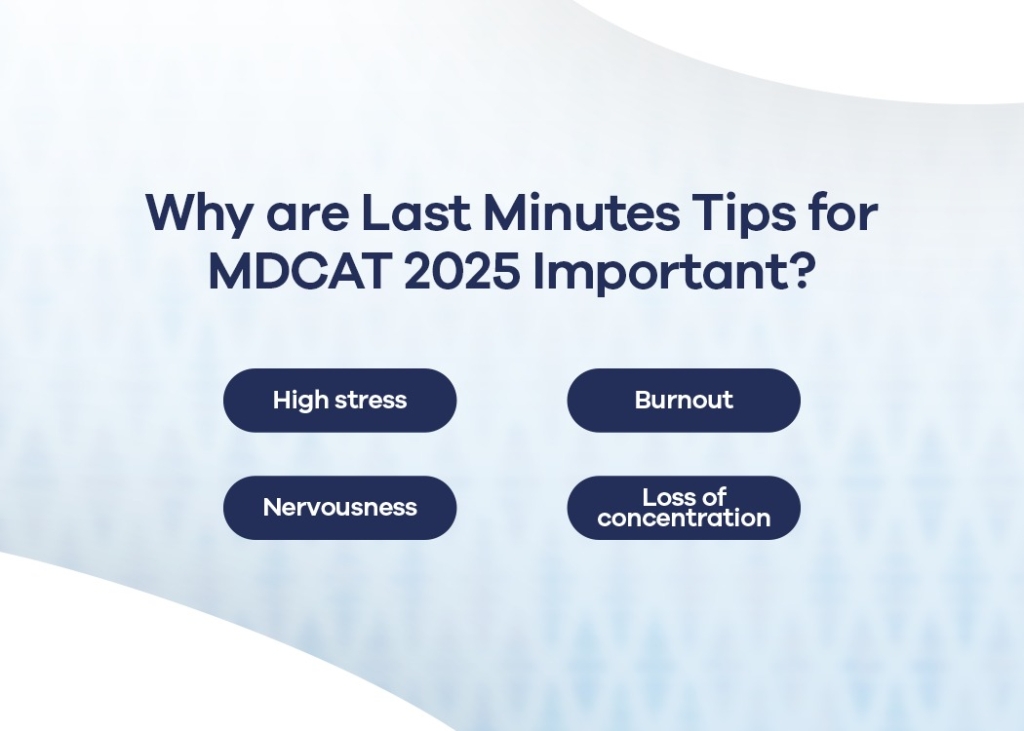 Why are Last Minutes Tips for MDCAT 2025 Important?

High stress

Burnout

Nervousness

Loss of concentration